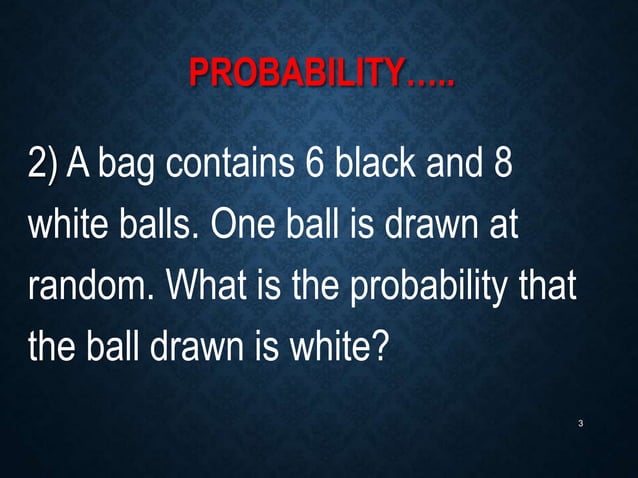 PROBABILITY…..

2) A bag contains 6 black and 8 white balls. One ball is drawn at random. What is the probability that the ball drawn is white?

3